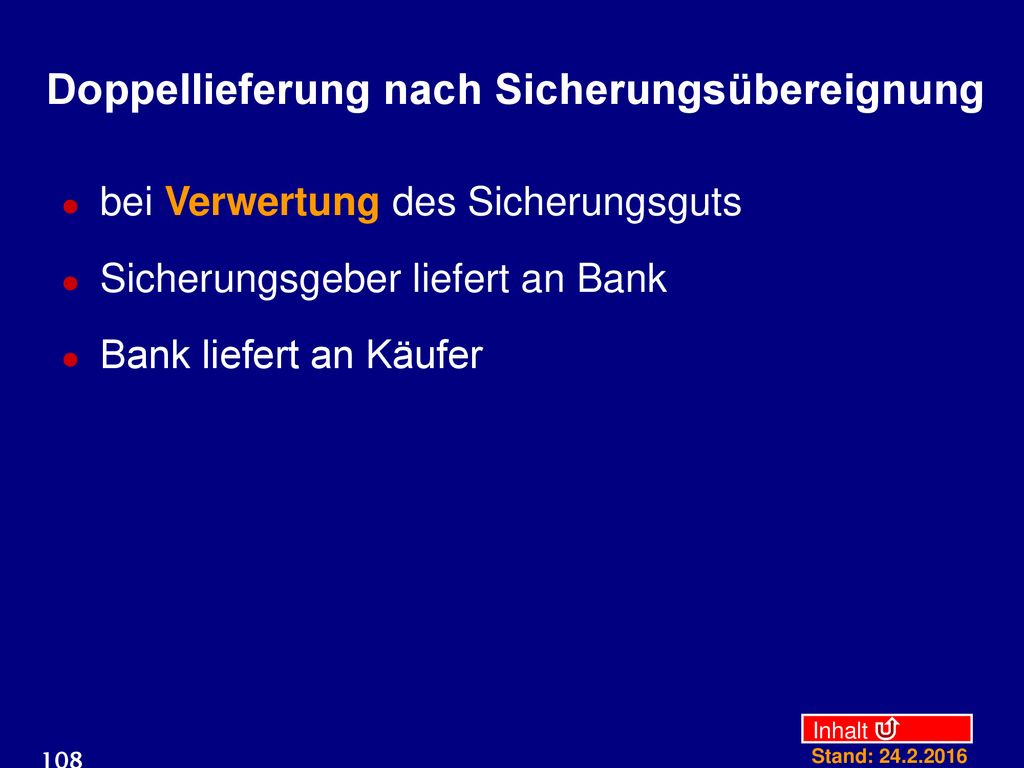 Doppellieferung nach Sicherungsübereignung

- bei Verwertung des Sicherungsguts
- Sicherungsgeber liefert an Bank
- Bank liefert an Käufer

Inhalt

Stand: 24.2.2016

108